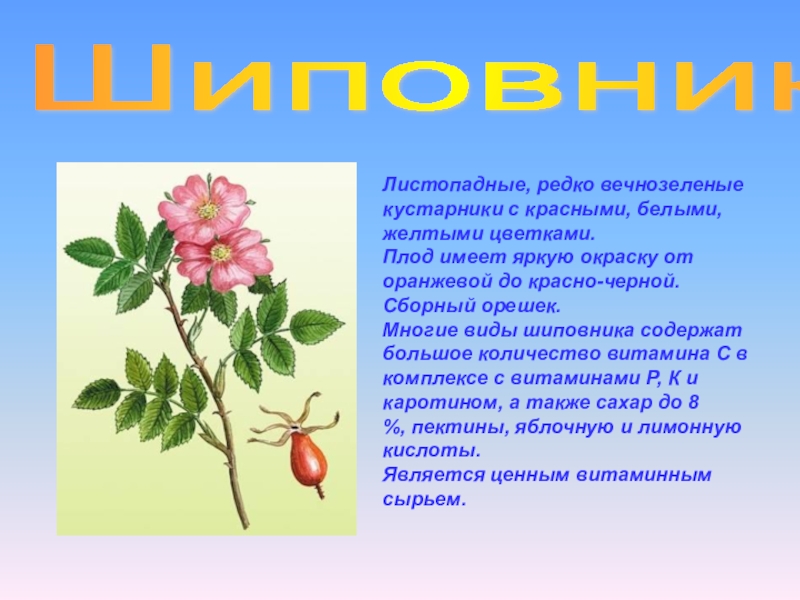 Шиповник

Листопадные, редко вечнозеленые кустарники с красными, белыми, желтыми цветками.
Плод имеет яркую окраску от оранжевой до красно-черной.
Сборный орешек.
Многие виды шиповника содержат большое количество витамина С в комплексе с витаминами Р, К и каротином, а также сахар до 8 %, пектины, яблочную и лимонную кислоты.
Является ценным витаминным сырьем.